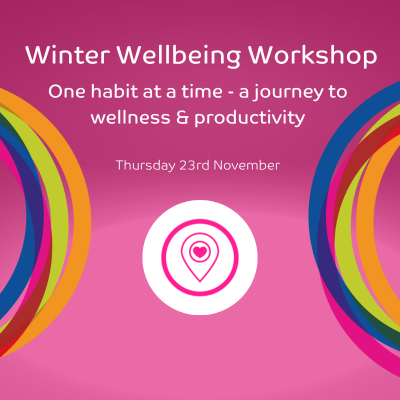 Winter Wellbeing Workshop

One habit at a time - a journey to wellness & productivity

Thursday 23rd November